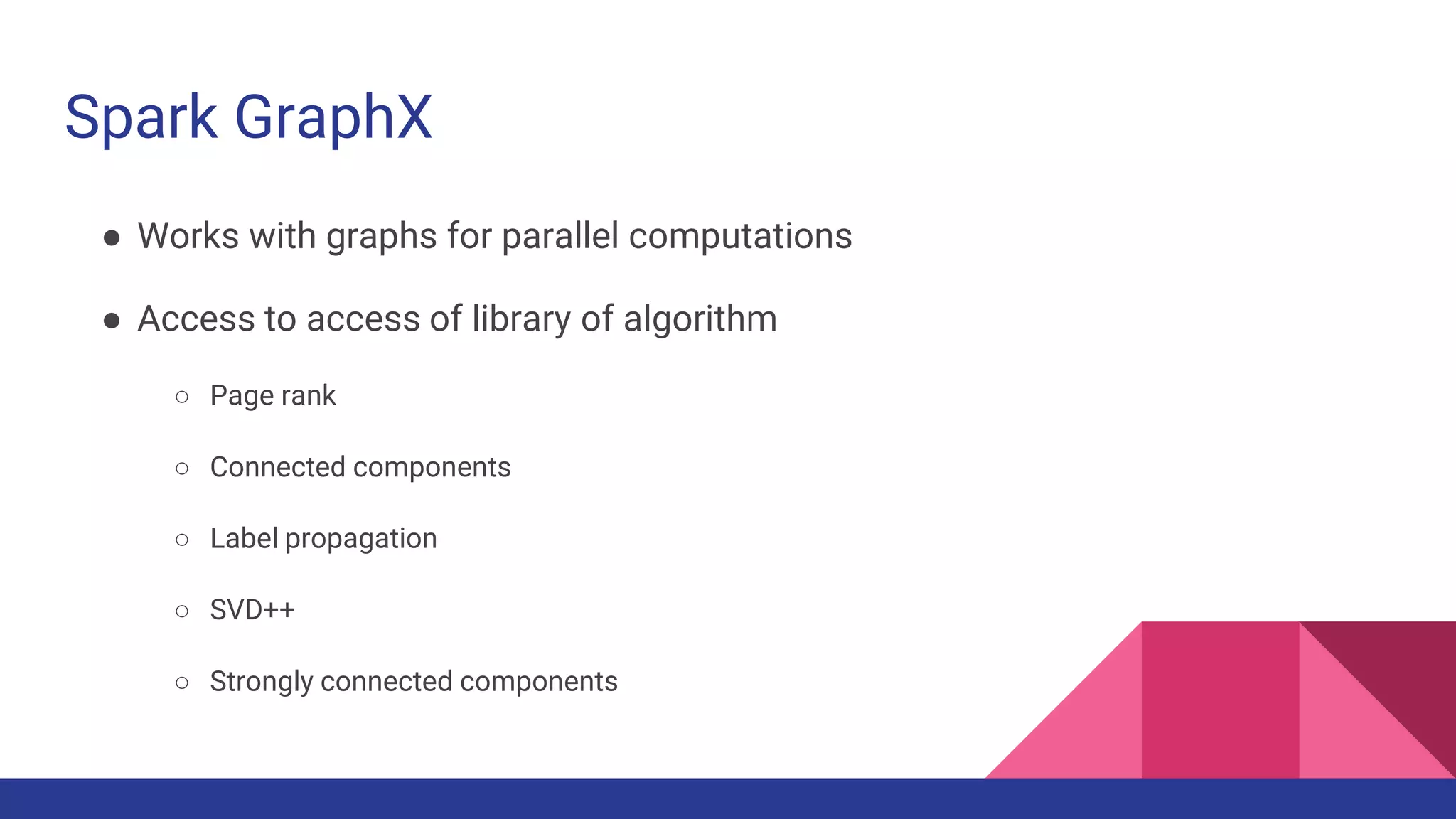 Spark GraphX

● Works with graphs for parallel computations

● Access to access of library of algorithm

○ Page rank

○ Connected components

○ Label propagation

○ SVD++

○ Strongly connected components